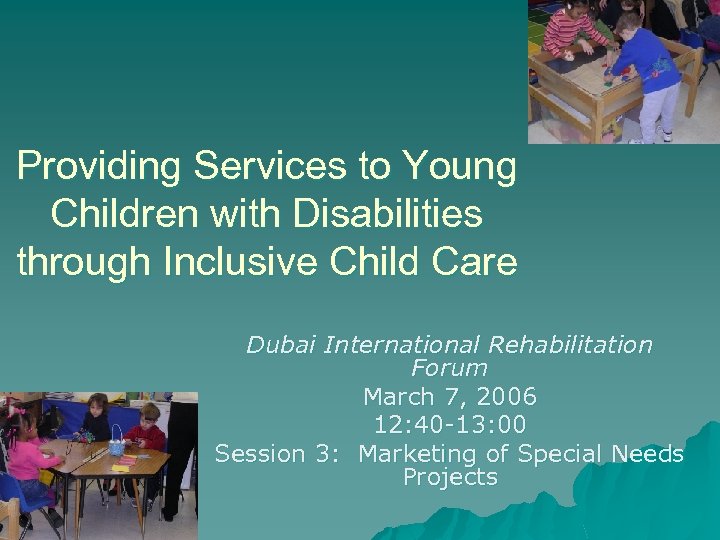 Providing Services to Young Children with Disabilities through Inclusive Child Care

Dubai International Rehabilitation Forum
March 7, 2006
12:40-13:00
Session 3: Marketing of Special Needs Projects